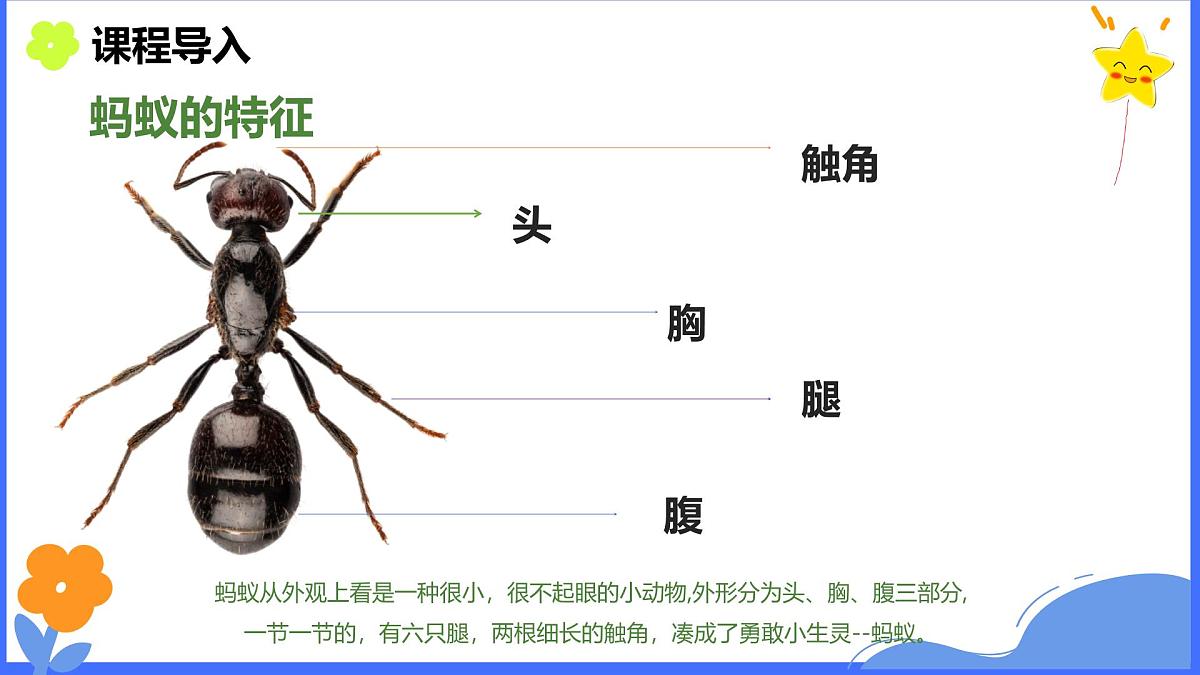 课程导入

蚂蚁的特征

触角

头

胸

腿

腹

蚂蚁从外观上看是一种很小，很不起眼的小动物,外形分为头、胸、腹三部分，一节一节的，有六只腿，两根细长的触角，凑成了勇敢小生灵--蚂蚁。